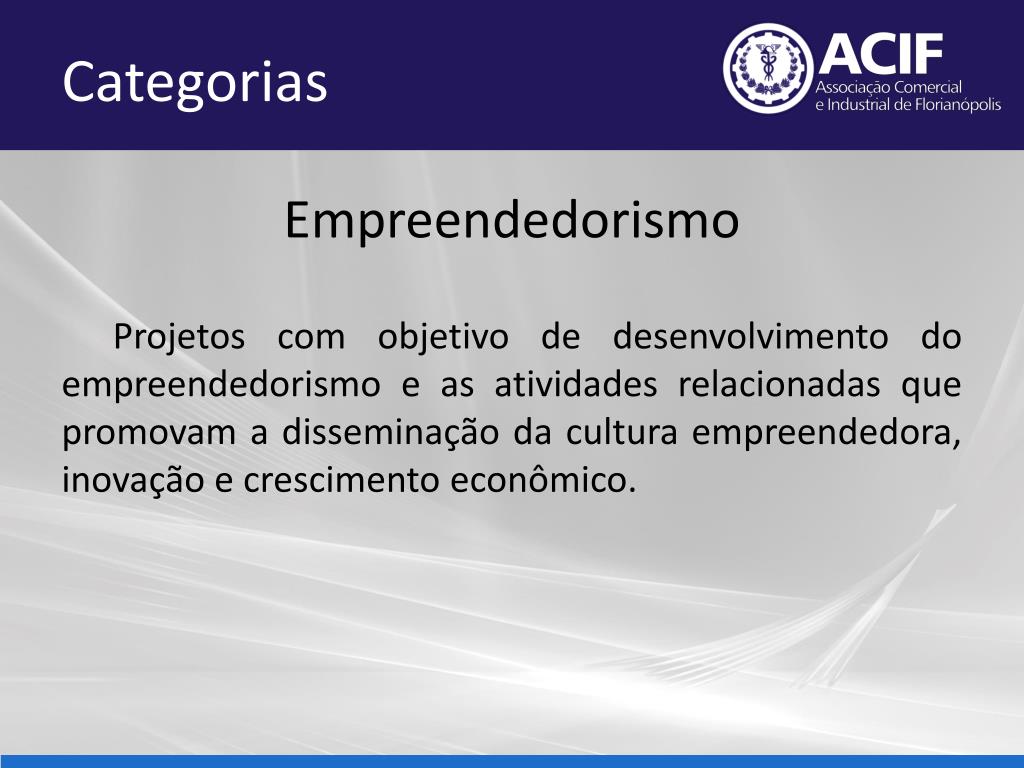 Categorias

ACIF
Associação Comercial
e Industrial de Florianópolis

Empreendedorismo

Projetos com objetivo de desenvolvimento do empreendedorismo e as atividades relacionadas que promovam a disseminação da cultura empreendedora, inovação e crescimento econômico.